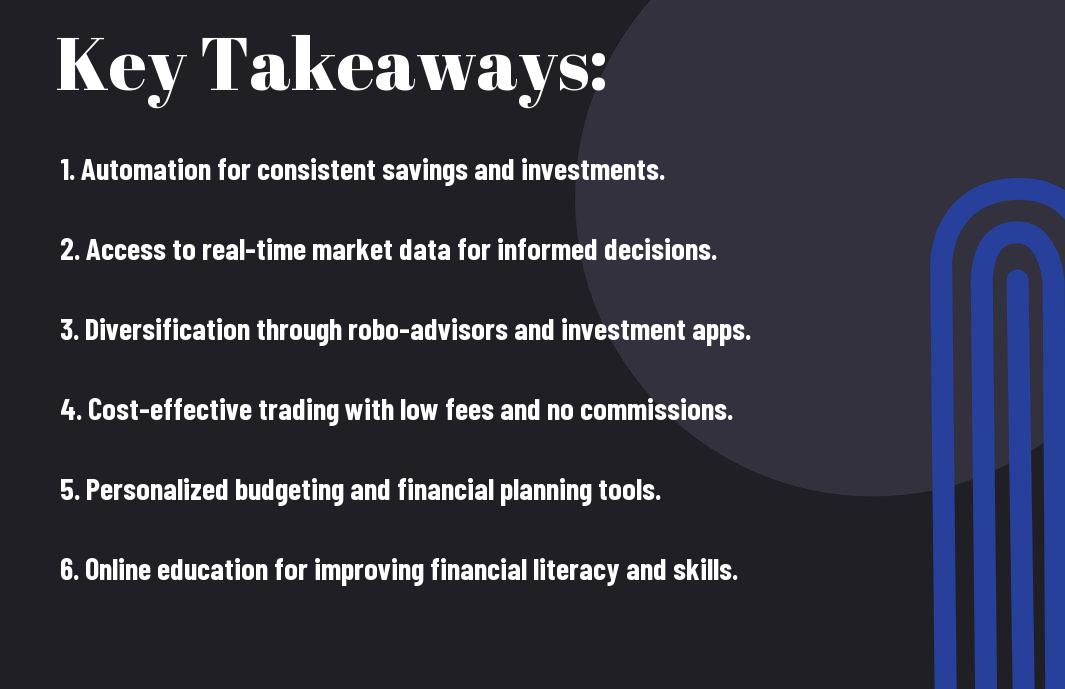 Key Takeaways:

1. Automation for consistent savings and investments.

2. Access to real-time market data for informed decisions.

3. Diversification through robo-advisors and investment apps.

4. Cost-effective trading with low fees and no commissions.

5. Personalized budgeting and financial planning tools.

6. Online education for improving financial literacy and skills.